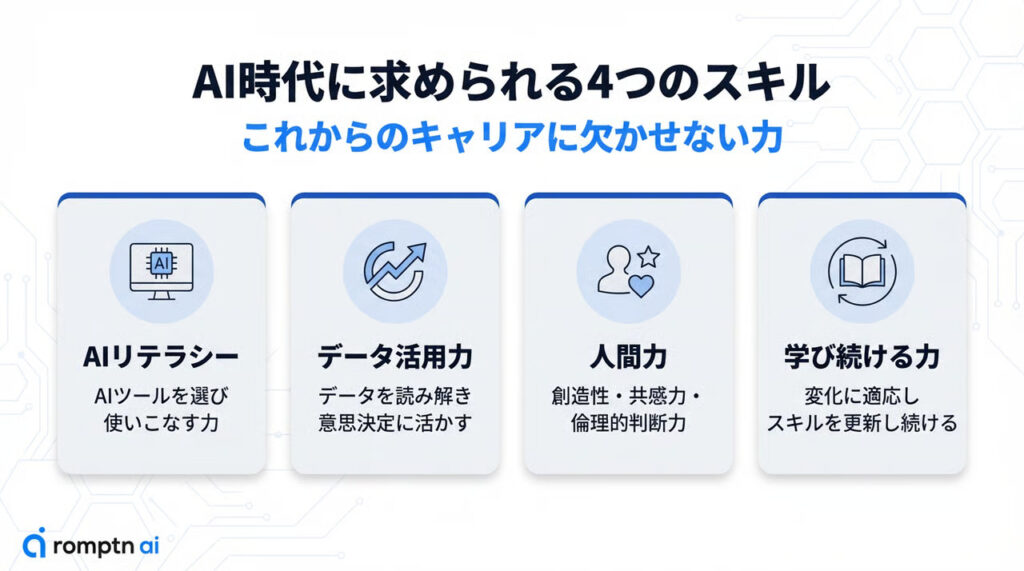 AI時代に求められる4つのスキル

これからのキャリアに欠かせない力

AI

AIリテラシー

AIツールを選び使いこなす力

データ活用力

データを読み解き意思決定に活かす

人間力

創造性・共感力・倫理的判断力

学び続ける力

変化に適応しスキルを更新し続ける

romptn ai